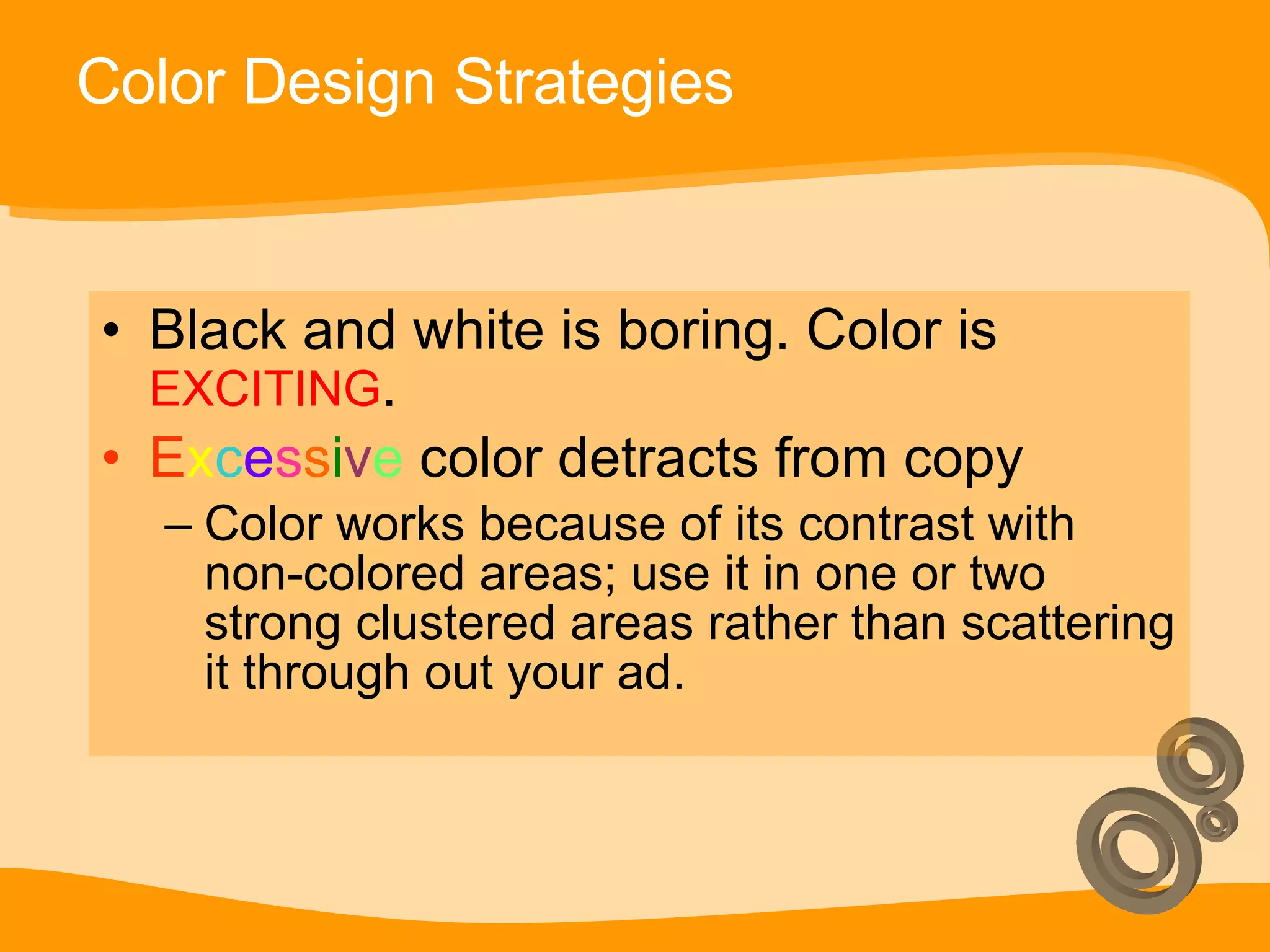 Color Design Strategies

• Black and white is boring. Color is EXCITING.
• Excessive color detracts from copy
– Color works because of its contrast with non-colored areas; use it in one or two strong clustered areas rather than scattering it through out your ad.